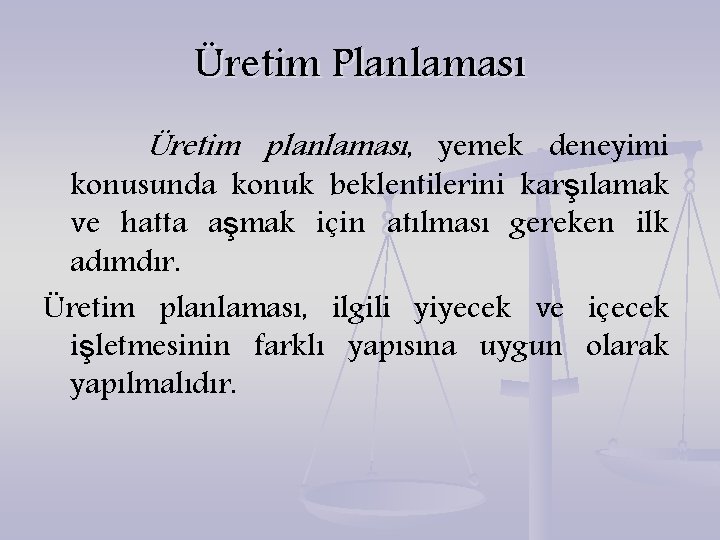 Üretim Planlaması

Üretim planlaması, yemek deneyimi konusunda konuk beklentilerini karşılamak ve hatta aşmak için atılması gereken ilk adımdır.

Üretim planlaması, ilgili yiyecek ve içecek işletmesinin farklı yapısına uygun olarak yapılmalıdır.